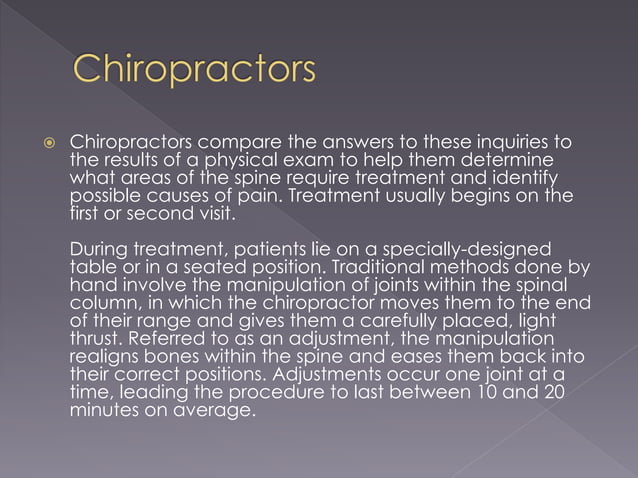 Chiropractors

Chiropractors compare the answers to these inquiries to the results of a physical exam to help them determine what areas of the spine require treatment and identify possible causes of pain. Treatment usually begins on the first or second visit.

During treatment, patients lie on a specially-designed table or in a seated position. Traditional methods done by hand involve the manipulation of joints within the spinal column, in which the chiropractor moves them to the end of their range and gives them a carefully placed, light thrust. Referred to as an adjustment, the manipulation realigns bones within the spine and eases them back into their correct positions. Adjustments occur one joint at a time, leading the procedure to last between 10 and 20 minutes on average.